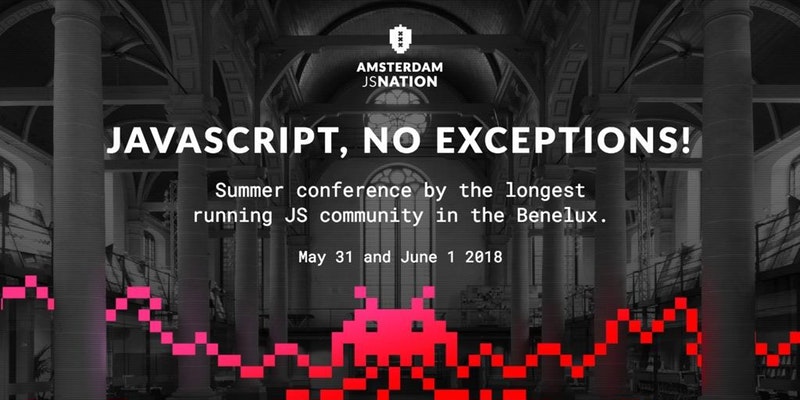 AMSTERDAM
JSNATION

JAVASCRIPT, NO EXCEPTIONS!

Summer conference by the longest running JS community in the Benelux.

May 31 and June 1 2018